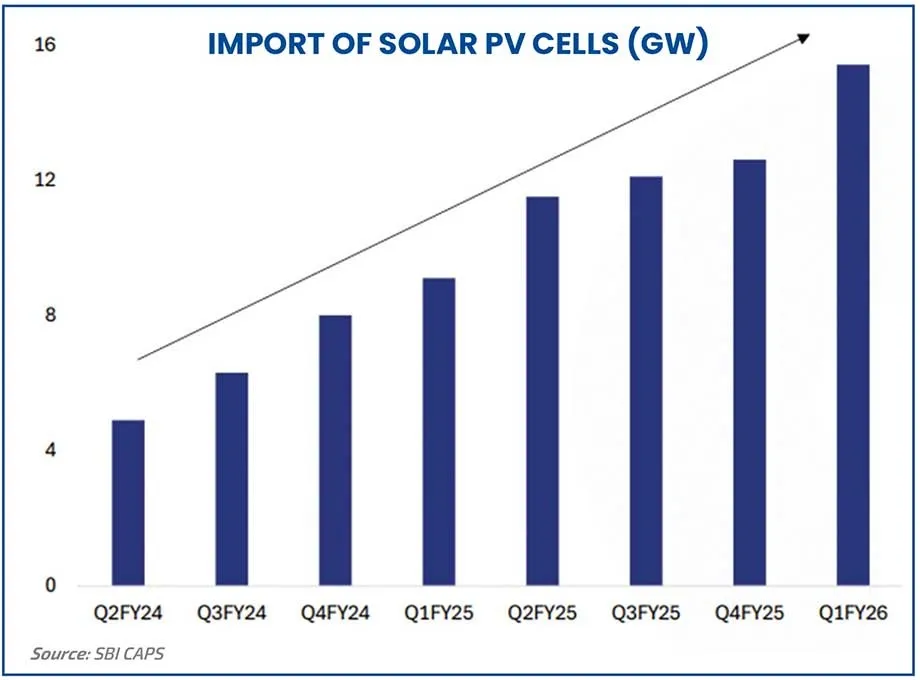 IMPORT OF SOLAR PV CELLS (GW)

16
12
8
4
0

Q2FY24
Q3FY24
Q4FY24
Q1FY25
Q2FY25
Q3FY25
Q4FY25
Q1FY26

Source: SBI CAPS